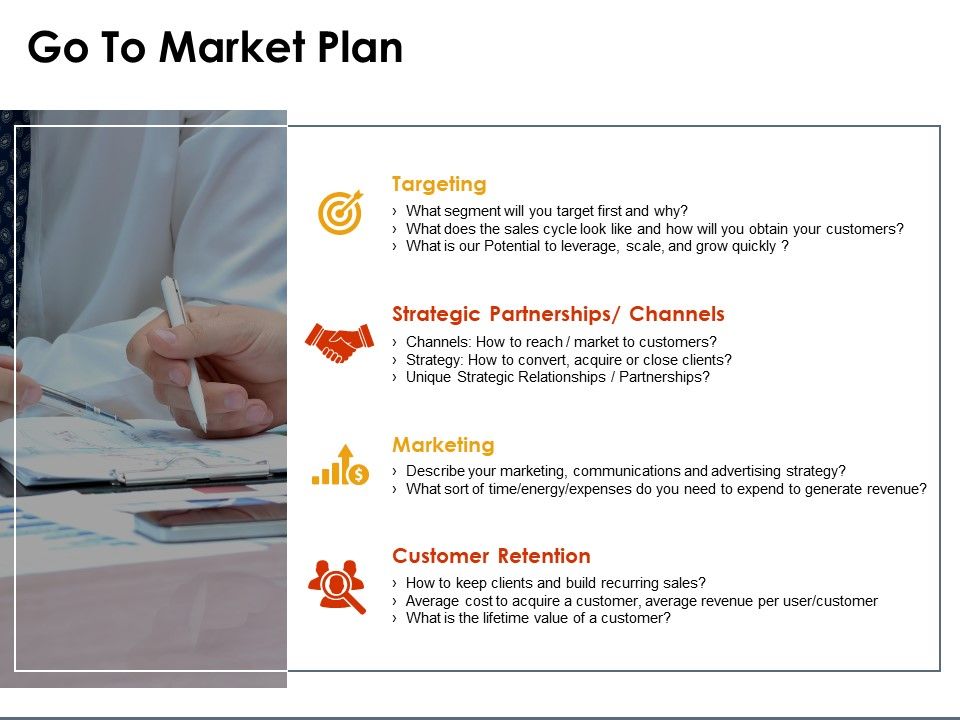 Go To Market Plan

Targeting
› What segment will you target first and why?
› What does the sales cycle look like and how will you obtain your customers?
› What is our Potential to leverage, scale, and grow quickly ?

Strategic Partnerships/ Channels
› Channels: How to reach / market to customers?
› Strategy: How to convert, acquire or close clients?
› Unique Strategic Relationships / Partnerships?

Marketing
› Describe your marketing, communications and advertising strategy?
› What sort of time/energy/expenses do you need to expend to generate revenue?

Customer Retention
› How to keep clients and build recurring sales?
› Average cost to acquire a customer, average revenue per user/customer
› What is the lifetime value of a customer?